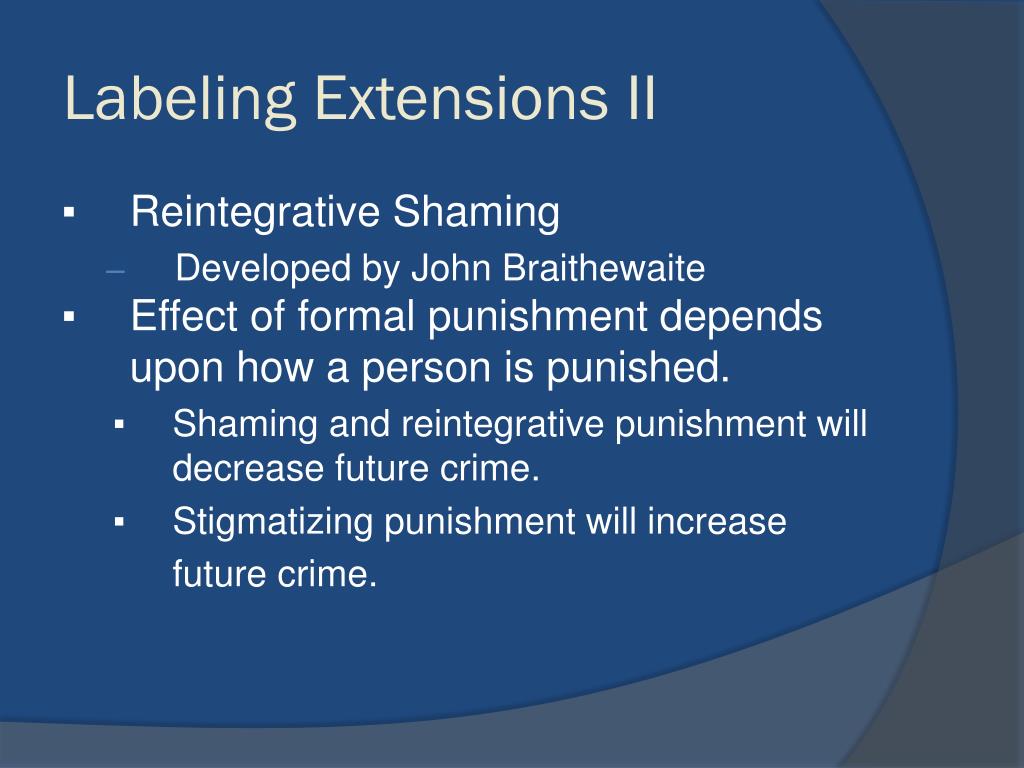 Labeling Extensions II

▪ Reintegrative Shaming
– Developed by John Braithewaite
▪ Effect of formal punishment depends upon how a person is punished.
▪ Shaming and reintegrative punishment will decrease future crime.
▪ Stigmatizing punishment will increase future crime.